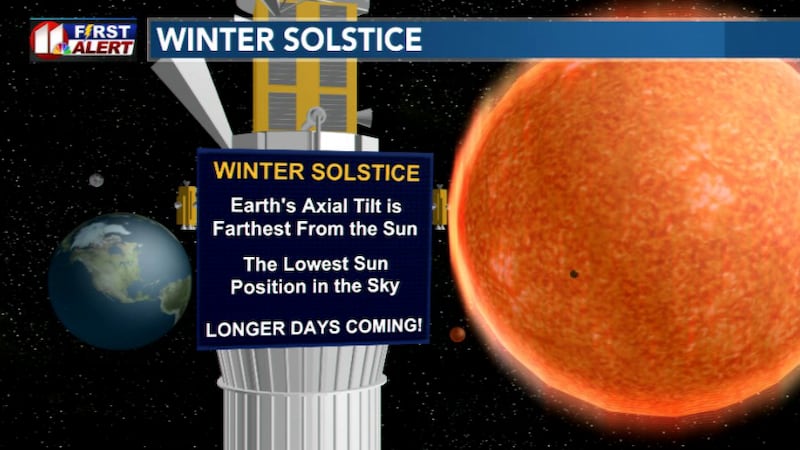 11 FIRST ALERT

WINTER SOLSTICE

WINTER SOLSTICE

Earth's Axial Tilt is Farthest From the Sun

The Lowest Sun Position in the Sky

LONGER DAYS COMING!